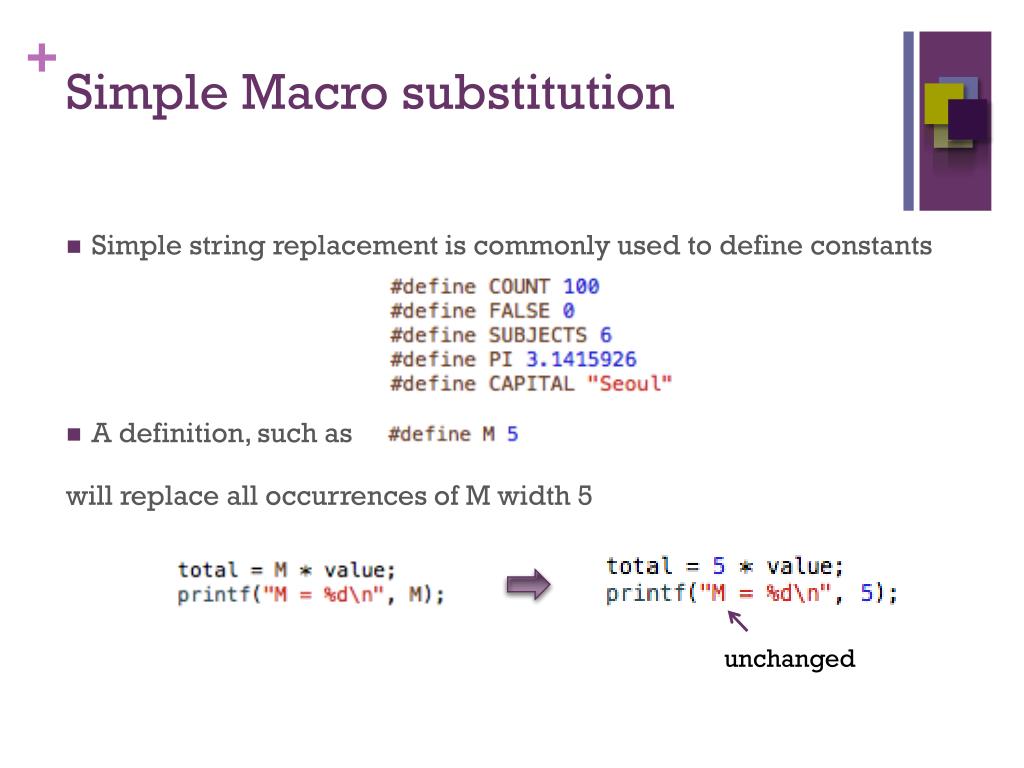 +
Simple Macro substitution

■ Simple string replacement is commonly used to define constants

#define COUNT 100
#define FALSE 0
#define SUBJECTS 6
#define PI 3.1415926
#define CAPITAL "Seoul"

■ A definition, such as #define M 5

will replace all occurrences of M width 5

total = M * value;
printf("M = %d\n", M);

total = 5 * value;
printf("M = %d\n", 5);

unchanged